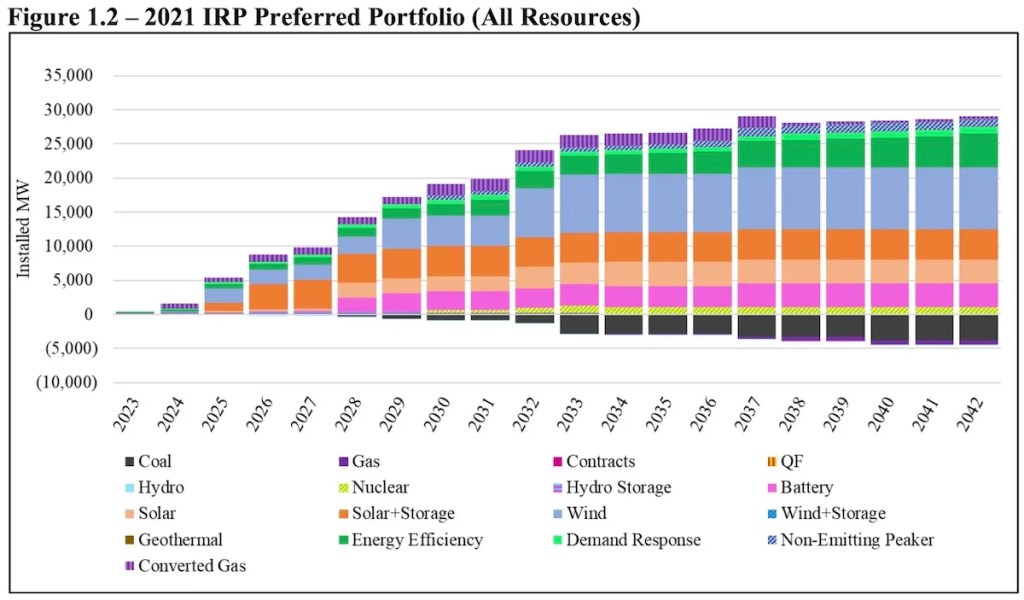 Figure 1.2 – 2021 IRP Preferred Portfolio (All Resources)

Installed MW

35,000
30,000
25,000
20,000
15,000
10,000
5,000
0
(5,000)
(10,000)

2023 2024 2025 2026 2027 2028 2029 2030 2031 2032 2033 2034 2035 2036 2037 2038 2039 2040 2041 2042

Coal
Gas
Contracts
QF
Hydro
Nuclear
Hydro Storage
Battery
Solar
Solar+Storage
Wind
Wind+Storage
Geothermal
Energy Efficiency
Demand Response
Non-Emitting Peaker
Converted Gas